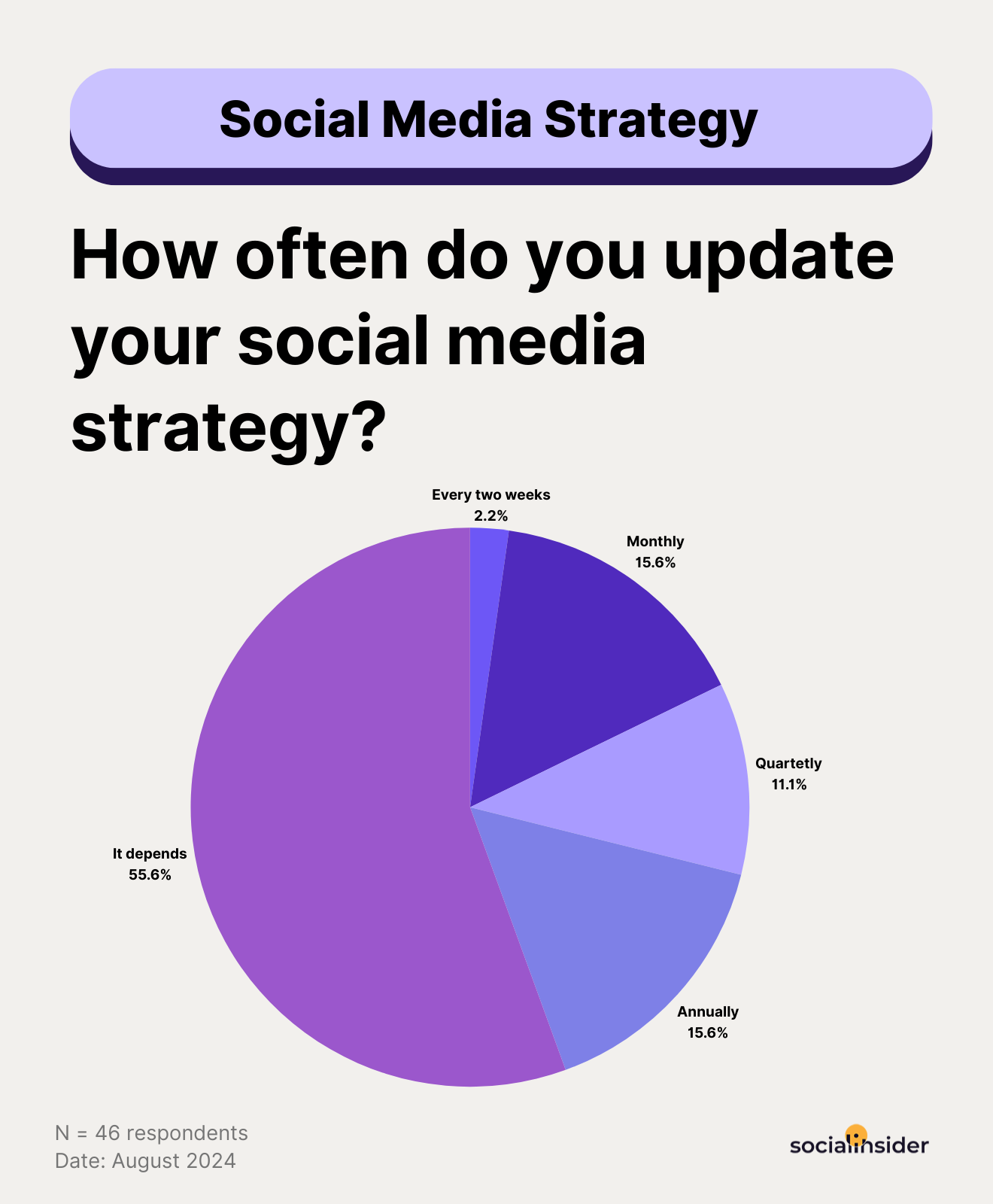 Social Media Strategy

How often do you update your social media strategy?

Every two weeks
2.2%

Monthly
15.6%

Quartetly
11.1%

Annually
15.6%

It depends
55.6%

N = 46 respondents
Date: August 2024

socialinsider